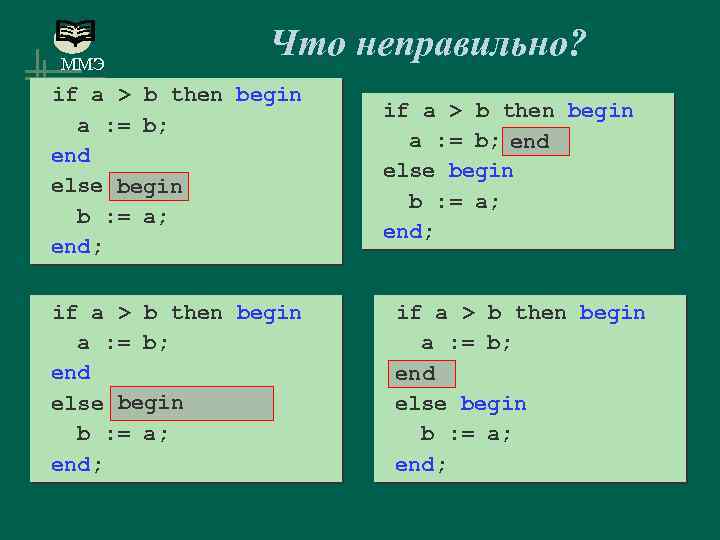 ММЭ

Что неправильно?

if a > b then begin
  a := b;
end
else begin
  b := a;
end;

if a > b then begin
  a := b; end
else begin
  b := a;
end;

if a > b then begin
  a := b;
end
else begin
  b := a;
end;

if a > b then begin
  a := b;
end
else begin
  b := a;
end;